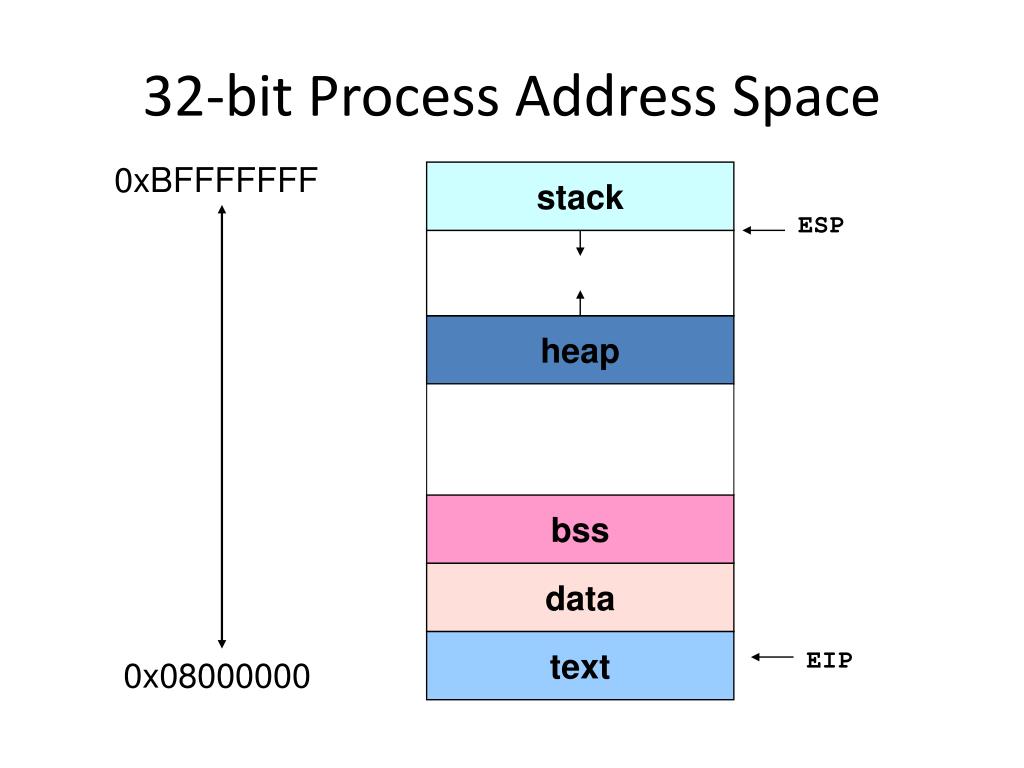 32-bit Process Address Space

0xBFFFFFFF

0x08000000

stack

ESP

heap

bss

data

text

EIP